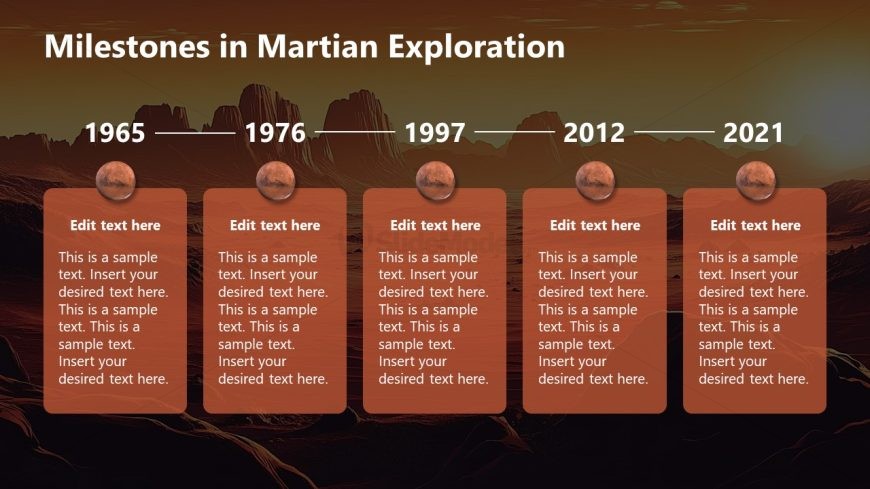 Milestones in Martian Exploration

1965

Edit text here

This is a sample text. Insert your desired text here. This is a sample text. This is a sample text. Insert your desired text here.

1976

Edit text here

This is a sample text. Insert your desired text here. This is a sample text. This is a sample text. Insert your desired text here.

1997

Edit text here

This is a sample text. Insert your desired text here. This is a sample text. This is a sample text. Insert your desired text here.

2012

Edit text here

This is a sample text. Insert your desired text here. This is a sample text. This is a sample text. Insert your desired text here.

2021

Edit text here

This is a sample text. Insert your desired text here. This is a sample text. This is a sample text. Insert your desired text here.